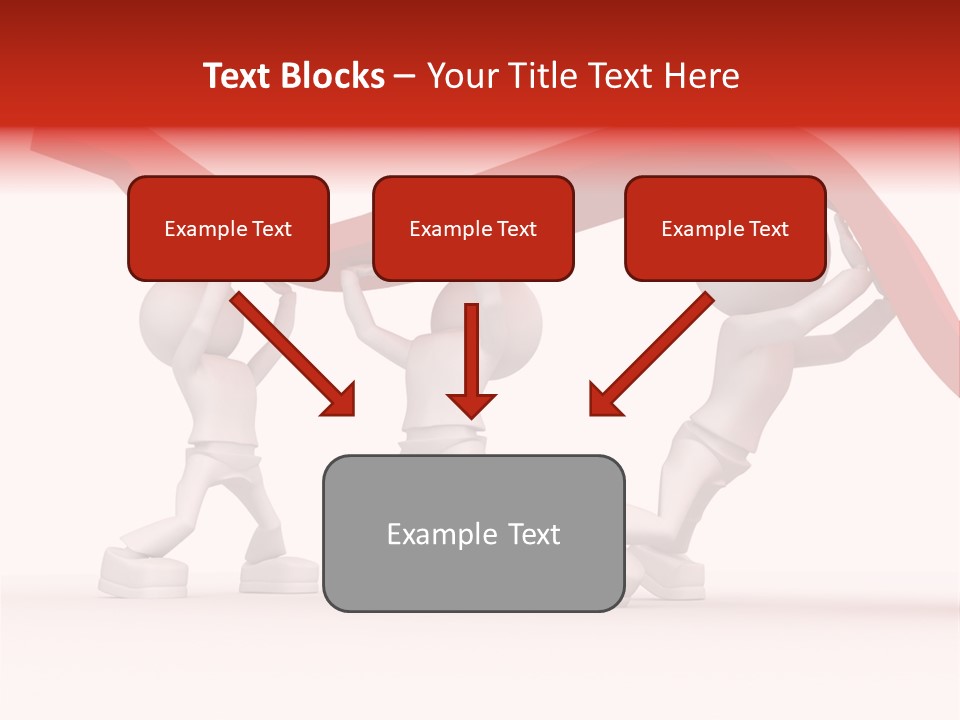 Text Blocks – Your Title Text Here

Example Text

Example Text

Example Text

Example Text